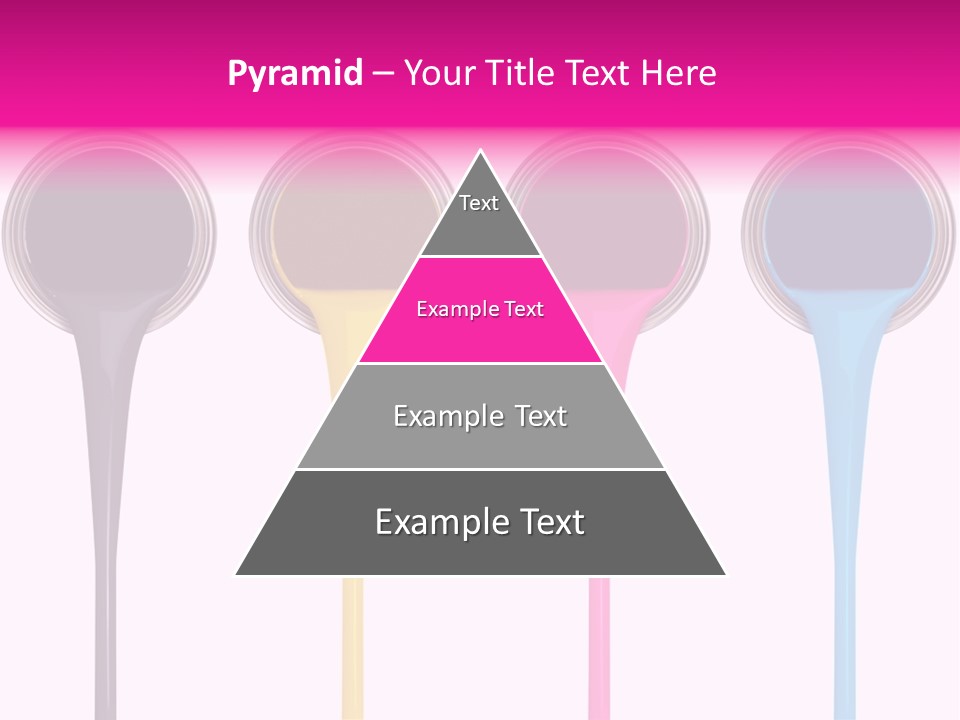 Pyramid – Your Title Text Here

Text

Example Text

Example Text

Example Text